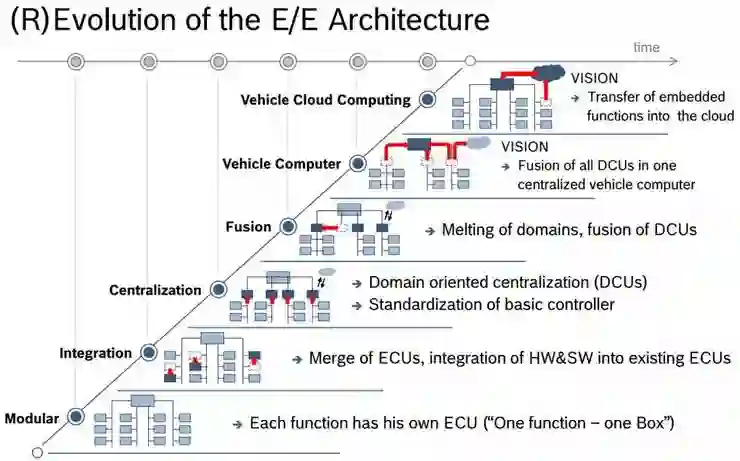 (R) Evolution of the E/E Architecture

time

Vehicle Cloud Computing

VISION
→ Transfer of embedded functions into the cloud

Vehicle Computer

VISION
→ Fusion of all DCUs in one centralized vehicle computer

Fusion

→ Melting of domains, fusion of DCUs

Centralization

→ Domain oriented centralization (DCUs)
→ Standardization of basic controller

Integration

→ Merge of ECUs, integration of HW&SW into existing ECUs

Modular

→ Each function has his own ECU ("One function – one Box")